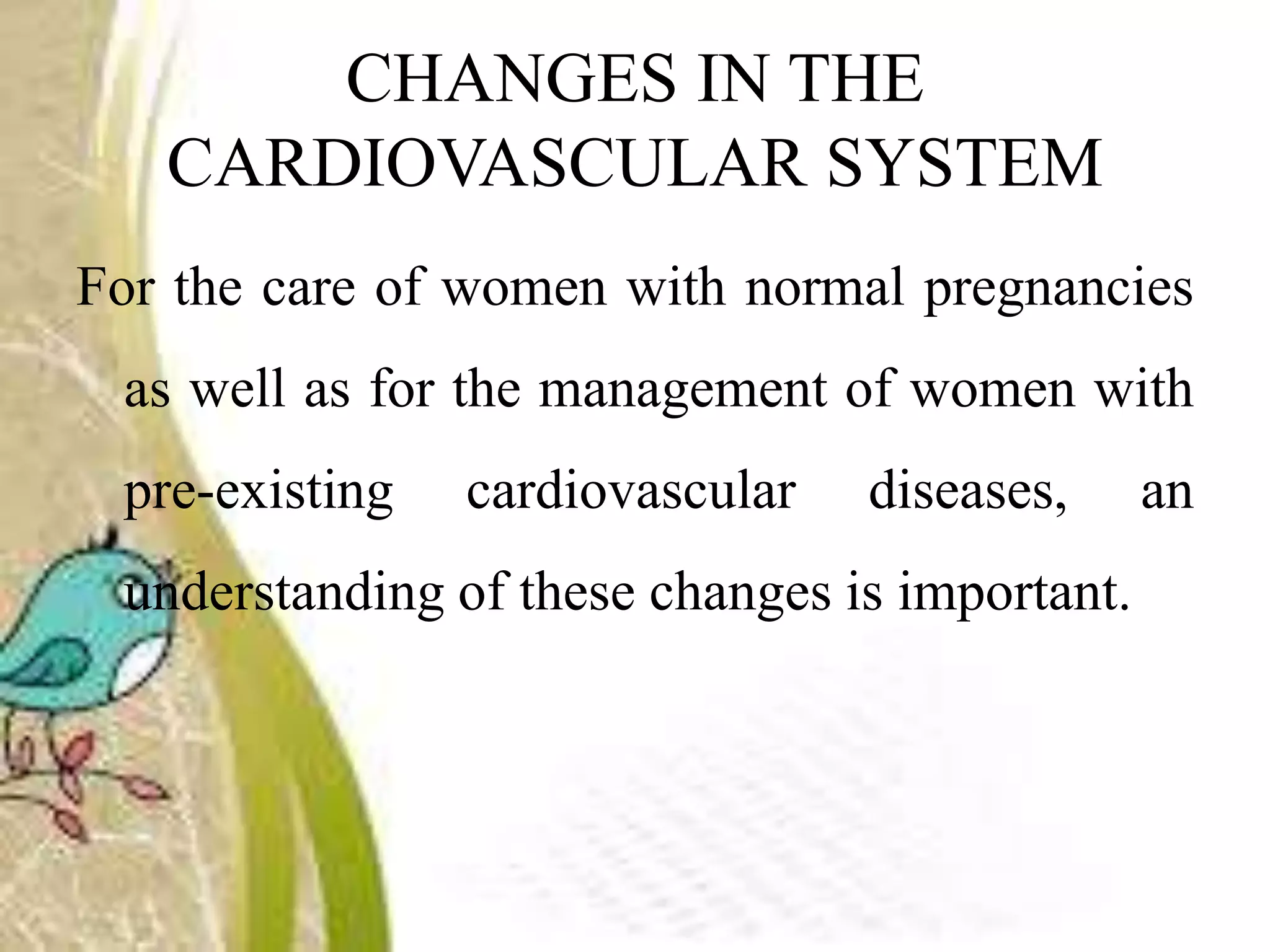 CHANGES IN THE CARDIOVASCULAR SYSTEM

For the care of women with normal pregnancies as well as for the management of women with pre-existing cardiovascular diseases, an understanding of these changes is important.